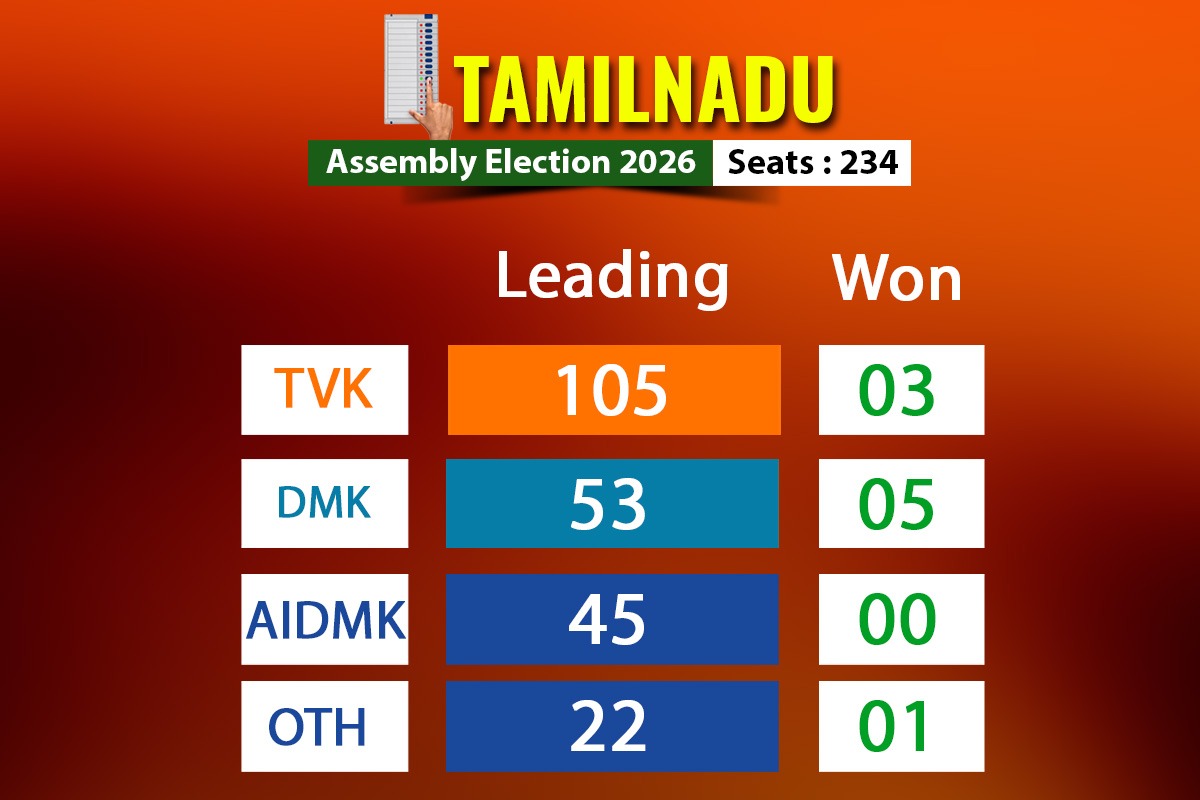 TAMILNADU

Assembly Election 2026 Seats : 234

| | Leading | Won |
|---|---|---|
| TVK | 105 | 03 |
| DMK | 53 | 05 |
| AIDMK | 45 | 00 |
| OTH | 22 | 01 |